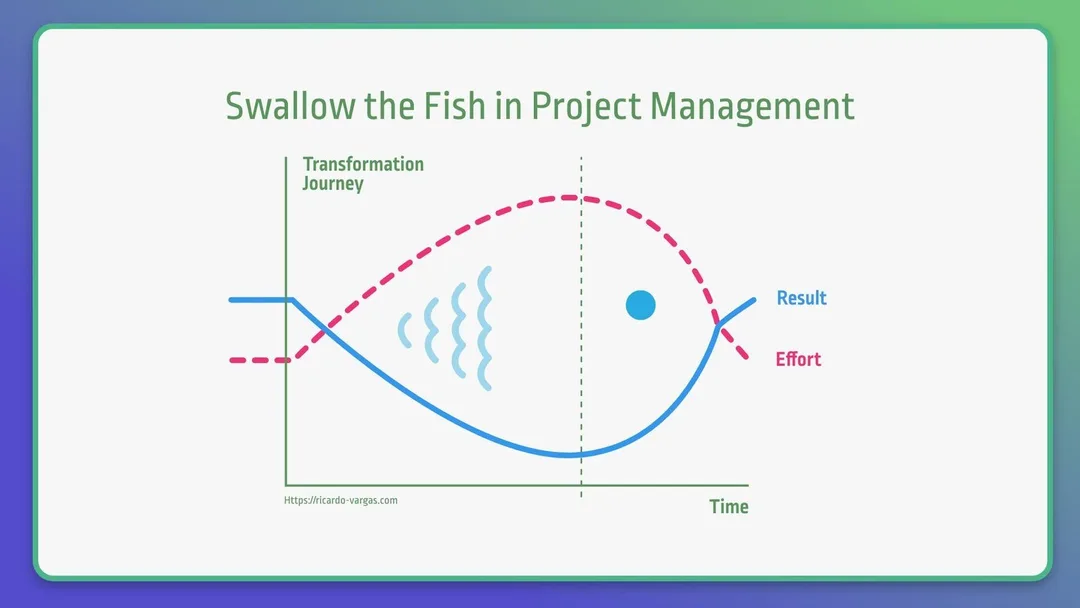 Swallow the Fish in Project Management

Transformation Journey

Result

Effort

Https://ricardo-vargas.com

Time